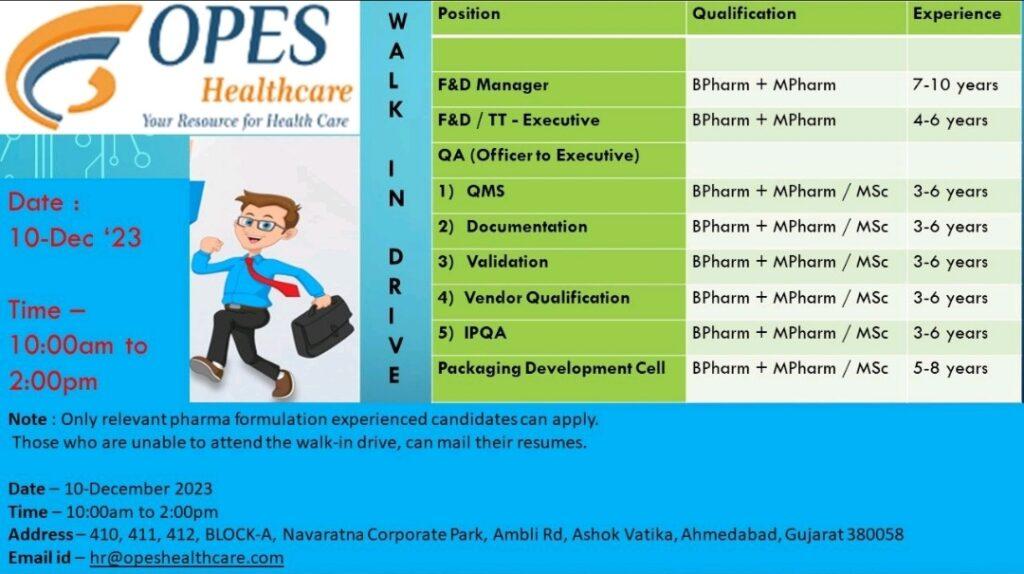 OPES Healthcare
Your Resource for Health Care

Date : 10-Dec '23

Time – 10:00am to 2:00pm

WALK IN DRIVE

| Position | Qualification | Experience |
|---|---|---|
| | | |
| F&D Manager | BPharm + MPharm | 7-10 years |
| F&D / TT - Executive | BPharm + MPharm | 4-6 years |
| QA (Officer to Executive) | | |
| 1) QMS | BPharm + MPharm / MSc | 3-6 years |
| 2) Documentation | BPharm + MPharm / MSc | 3-6 years |
| 3) Validation | BPharm + MPharm / MSc | 3-6 years |
| 4) Vendor Qualification | BPharm + MPharm / MSc | 3-6 years |
| 5) IPQA | BPharm + MPharm / MSc | 3-6 years |
| Packaging Development Cell | BPharm + MPharm / MSc | 5-8 years |

Note : Only relevant pharma formulation experienced candidates can apply. Those who are unable to attend the walk-in drive, can mail their resumes.

Date – 10-December 2023
Time – 10:00am to 2:00pm
Address – 410, 411, 412, BLOCK-A, Navaratna Corporate Park, Ambli Rd, Ashok Vatika, Ahmedabad, Gujarat 380058
Email id – hr@opeshealthcare.com